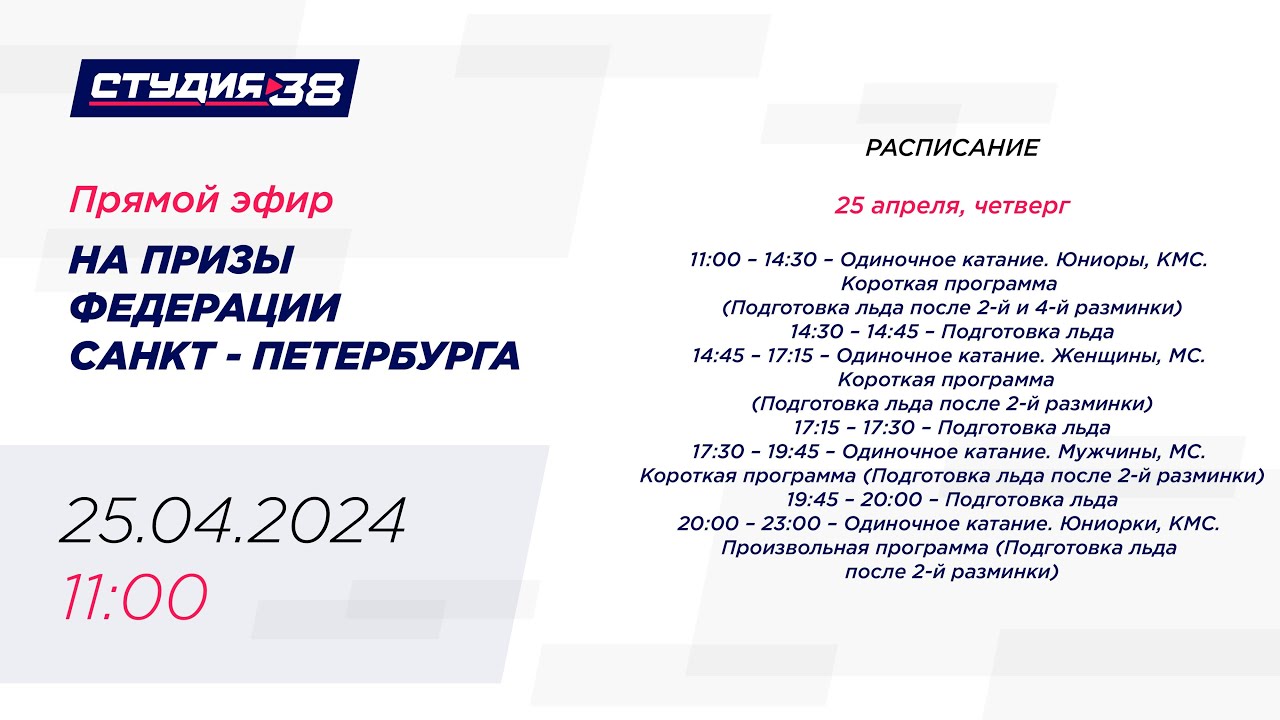 СТУДИЯ 38

Прямой эфир

НА ПРИЗЫ ФЕДЕРАЦИИ САНКТ - ПЕТЕРБУРГА

25.04.2024
11:00

РАСПИСАНИЕ

25 апреля, четверг

11:00 – 14:30 – Одиночное катание. Юниоры, КМС. Короткая программа (Подготовка льда после 2-й и 4-й разминки)
14:30 – 14:45 – Подготовка льда
14:45 – 17:15 – Одиночное катание. Женщины, МС. Короткая программа (Подготовка льда после 2-й разминки)
17:15 – 17:30 – Подготовка льда
17:30 – 19:45 – Одиночное катание. Мужчины, МС. Короткая программа (Подготовка льда после 2-й разминки)
19:45 – 20:00 – Подготовка льда
20:00 – 23:00 – Одиночное катание. Юниорки, КМС. Произвольная программа (Подготовка льда после 2-й разминки)